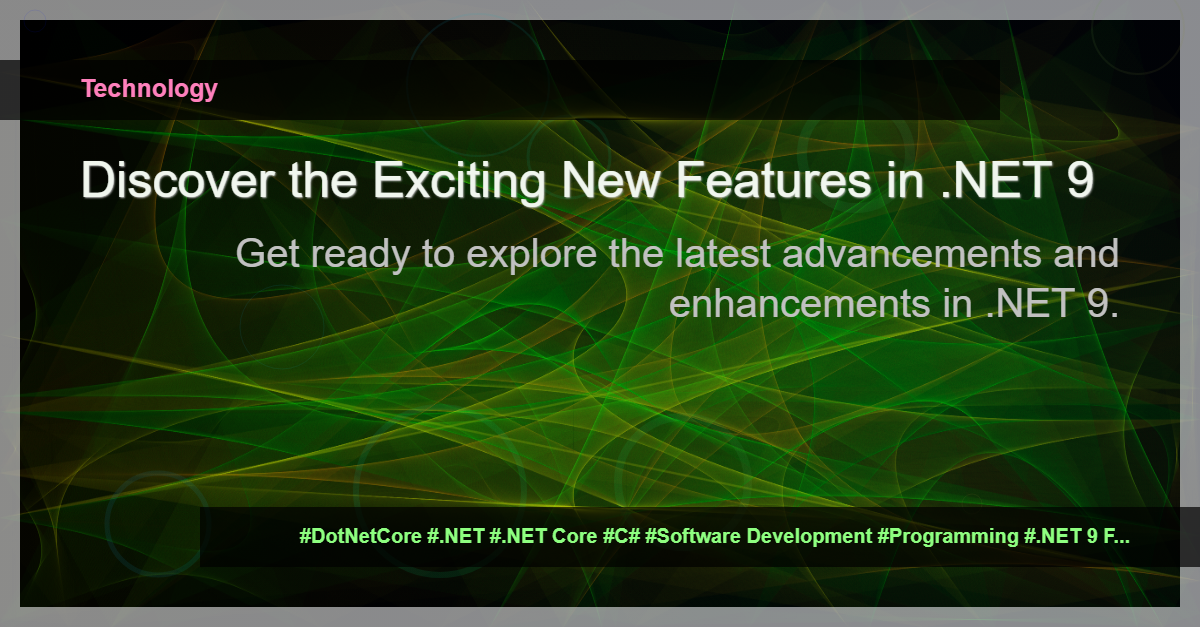 Technology

Discover the Exciting New Features in .NET 9

Get ready to explore the latest advancements and enhancements in .NET 9.

#DotNetCore #.NET #.NET Core #C# #Software Development #Programming #.NET 9 F...